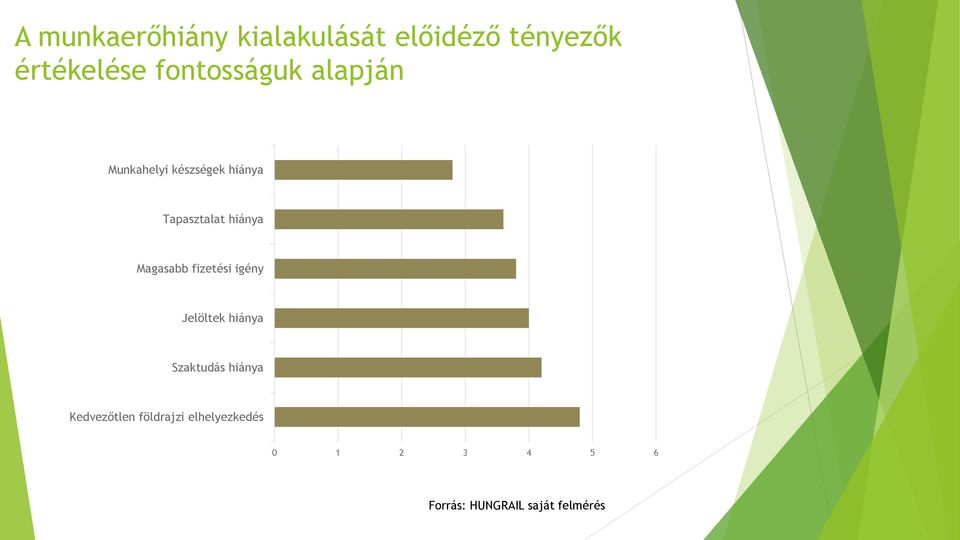 A munkaerőhiány kialakulását előidéző tényezők értékelése fontosságuk alapján

Munkahelyi készségek hiánya
Tapasztalat hiánya
Magasabb fizetési igény
Jelöltek hiánya
Szaktudás hiánya
Kedvezőtlen földrajzi elhelyezkedés

0 1 2 3 4 5 6

Forrás: HUNGRAIL saját felmérés